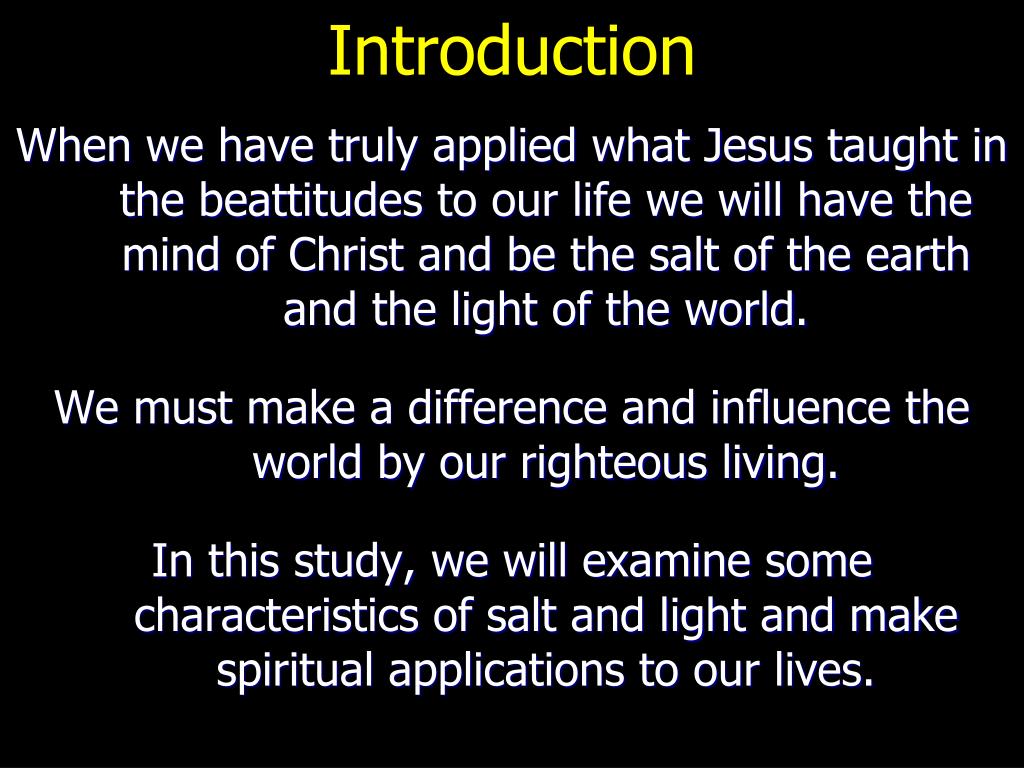 Introduction

When we have truly applied what Jesus taught in the beattitudes to our life we will have the mind of Christ and be the salt of the earth and the light of the world.

We must make a difference and influence the world by our righteous living.

In this study, we will examine some characteristics of salt and light and make spiritual applications to our lives.